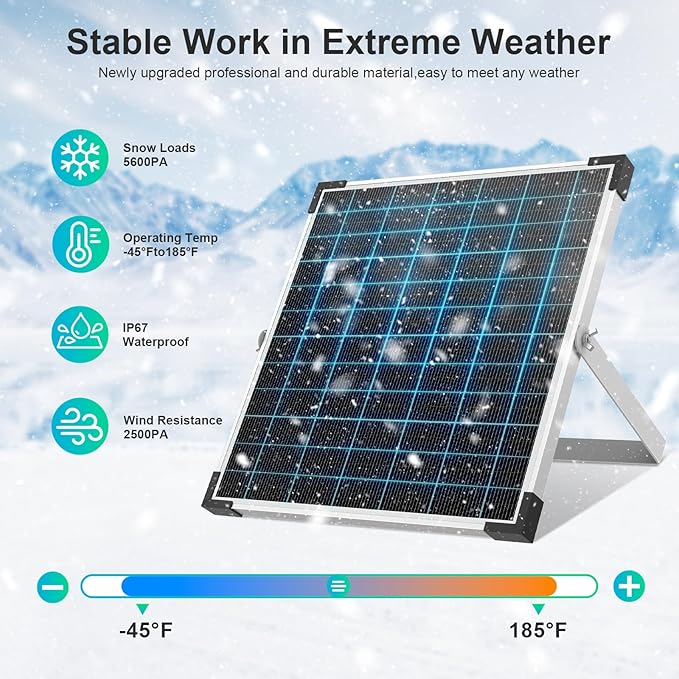 Stable Work in Extreme Weather

Newly upgraded professional and durable material,easy to meet any weather

Snow Loads
5600PA

Operating Temp
-45°Fto185°F

IP67
Waterproof

Wind Resistance
2500PA

-45°F

185°F